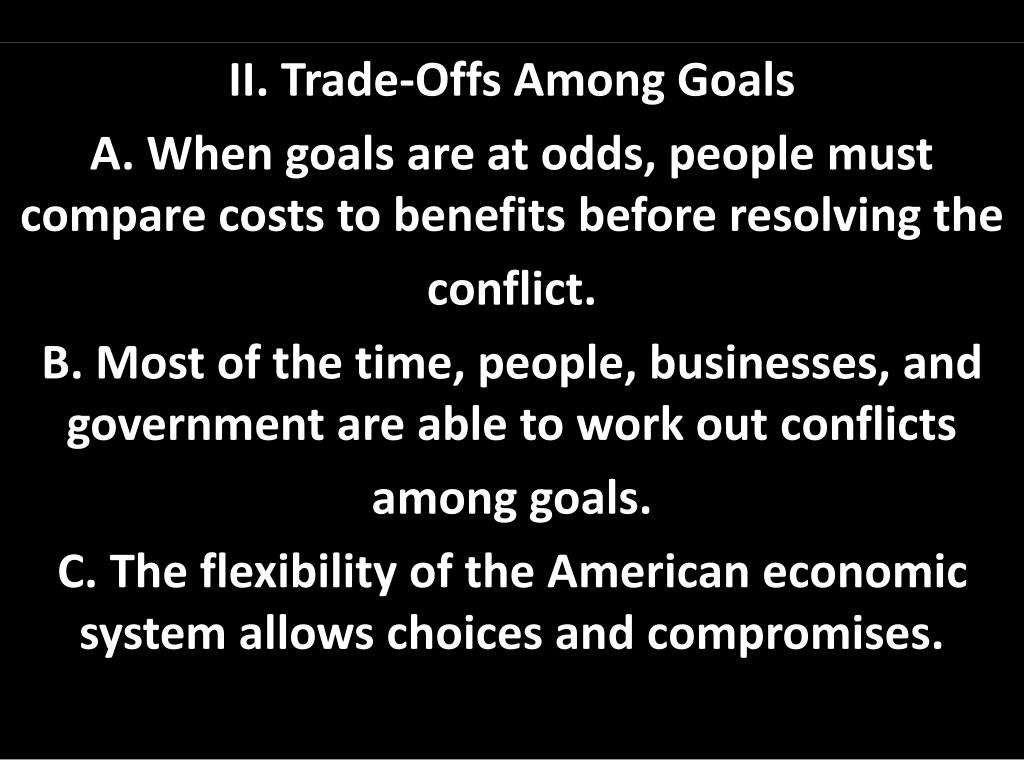 II. Trade-Offs Among Goals

A. When goals are at odds, people must compare costs to benefits before resolving the conflict.

B. Most of the time, people, businesses, and government are able to work out conflicts among goals.

C. The flexibility of the American economic system allows choices and compromises.